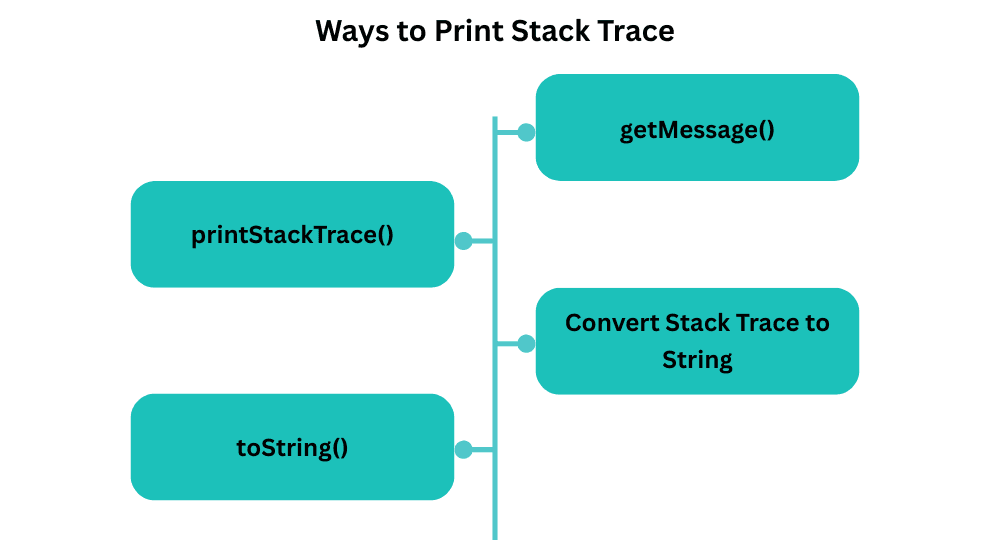 Ways to Print Stack Trace

getMessage()

printStackTrace()

Convert Stack Trace to String

toString()